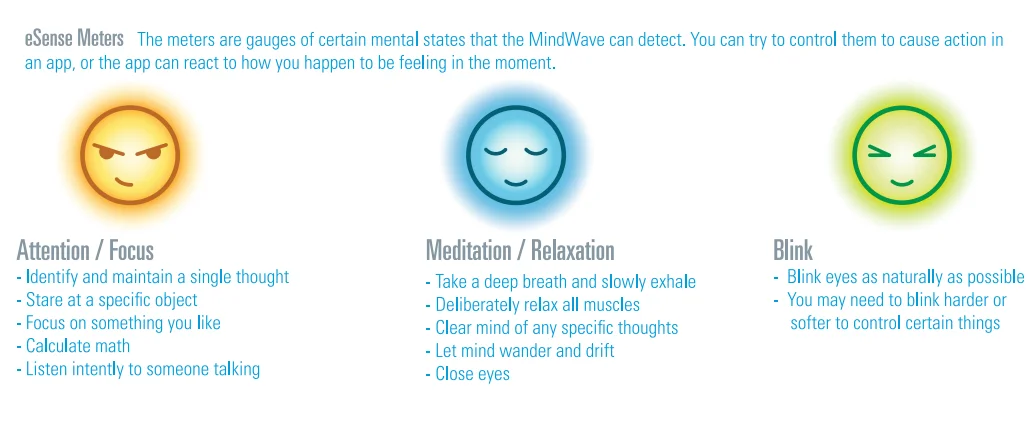 eSense Meters The meters are gauges of certain mental states that the MindWave can detect. You can try to control them to cause action in an app, or the app can react to how you happen to be feeling in the moment.

Attention / Focus
- Identify and maintain a single thought
- Stare at a specific object
- Focus on something you like
- Calculate math
- Listen intently to someone talking

Meditation / Relaxation
- Take a deep breath and slowly exhale
- Deliberately relax all muscles
- Clear mind of any specific thoughts
- Let mind wander and drift
- Close eyes

Blink
- Blink eyes as naturally as possible
- You may need to blink harder or softer to control certain things